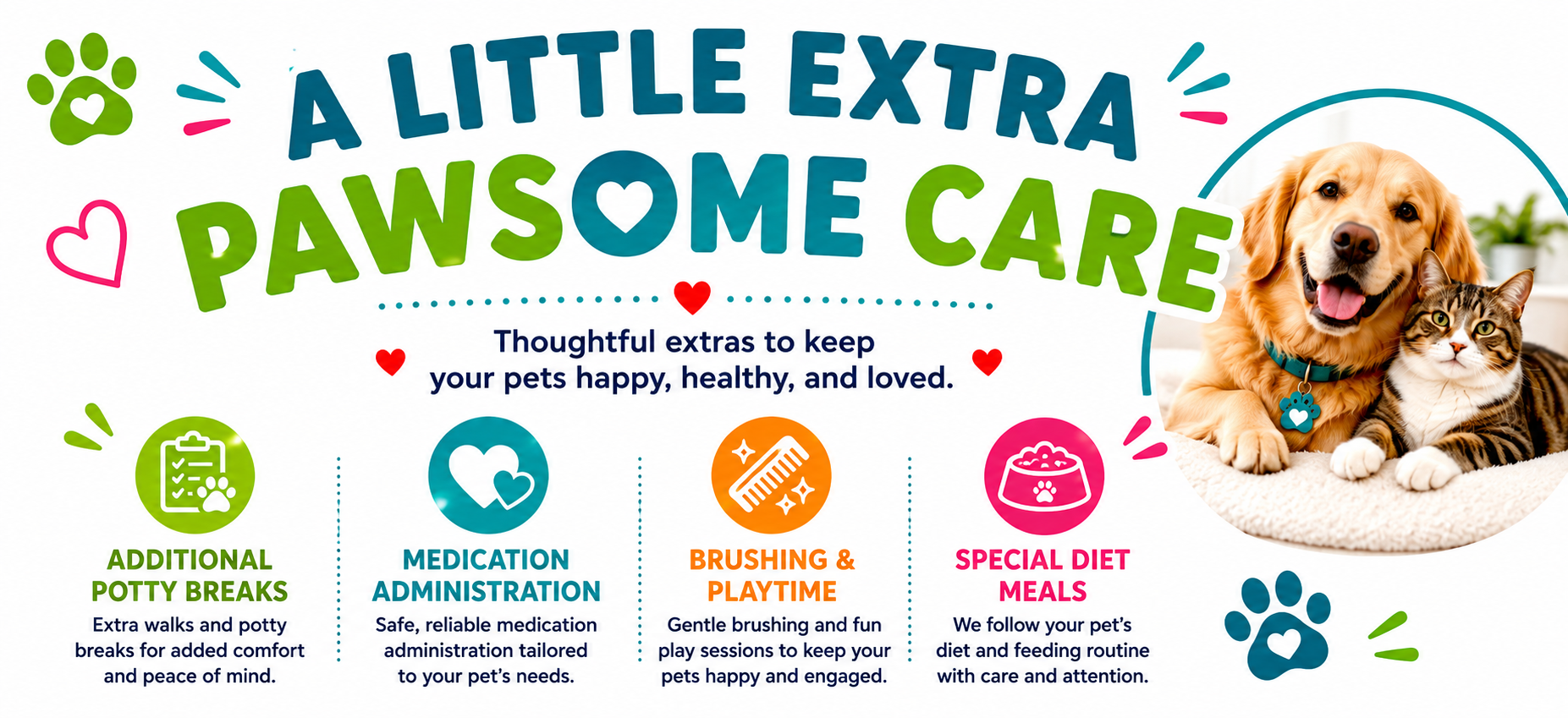 A LITTLE EXTRA
PAWSOME CARE

Thoughtful extras to keep your pets happy, healthy, and loved.

ADDITIONAL POTTY BREAKS
Extra walks and potty breaks for added comfort and peace of mind.

MEDICATION ADMINISTRATION
Safe, reliable medication administration tailored to your pet's needs.

BRUSHING & PLAYTIME
Gentle brushing and fun play sessions to keep your pets happy and engaged.

SPECIAL DIET MEALS
We follow your pet's diet and feeding routine with care and attention.